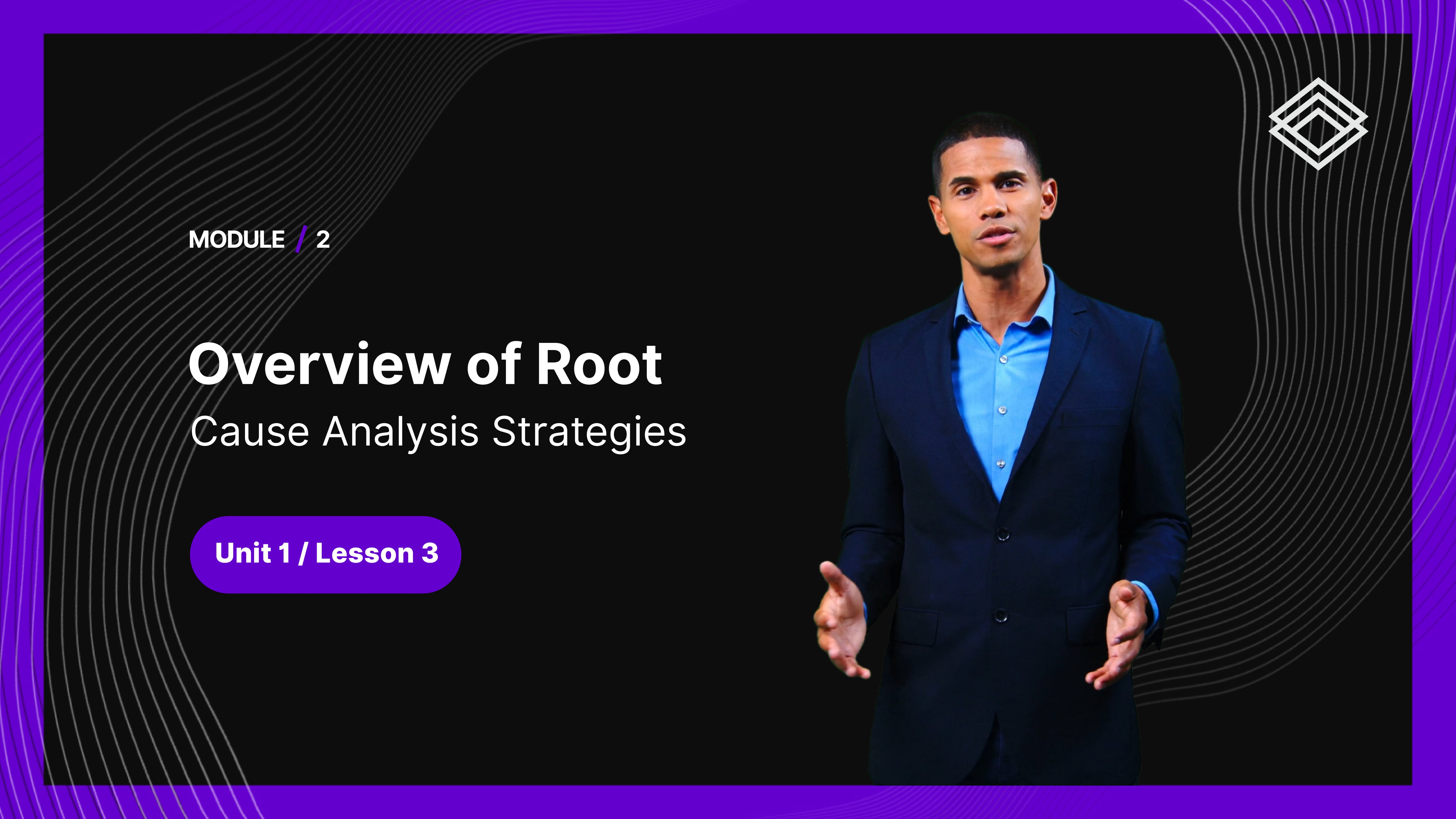 MODULE / 2

Overview of Root
Cause Analysis Strategies

Unit 1 / Lesson 3